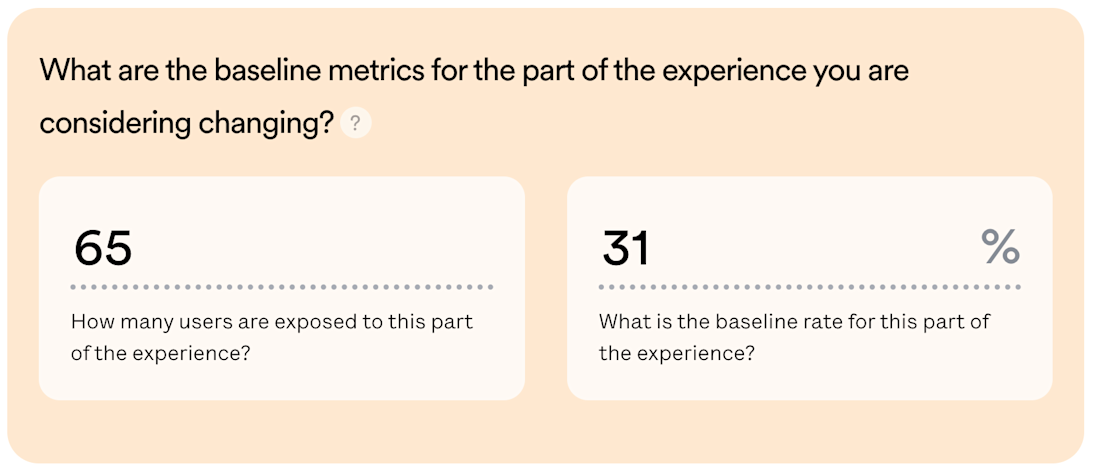 What are the baseline metrics for the part of the experience you are considering changing? ?

65

How many users are exposed to this part of the experience?

31 %

What is the baseline rate for this part of the experience?